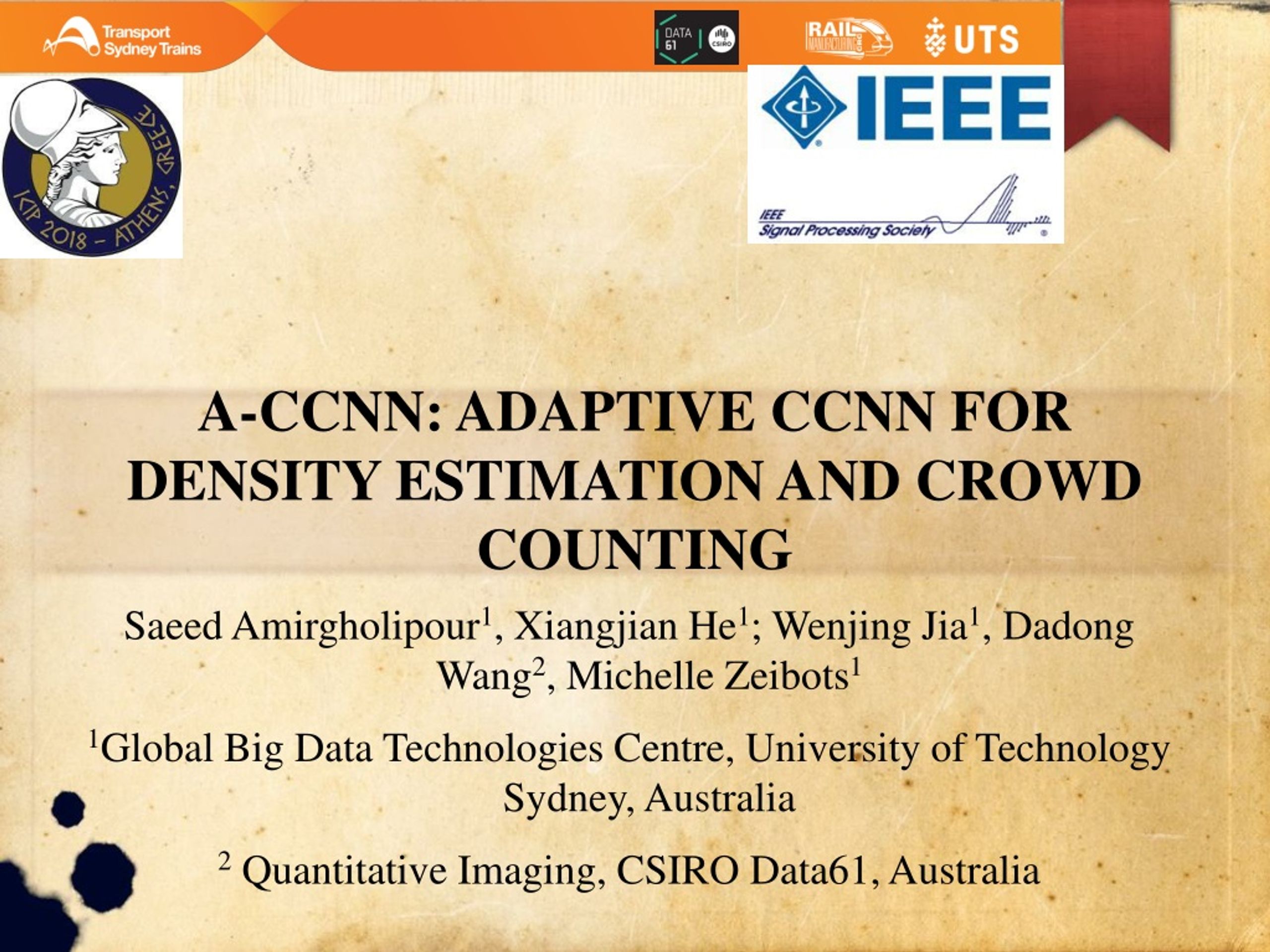 Transport
Sydney Trains

DATA 61

CSIRO

RAIL MANUFACTURING CRC

UTS

ICIP 2018 - ATHENS, GREECE

IEEE

IEEE
Signal Processing Society

A-CCNN: ADAPTIVE CCNN FOR DENSITY ESTIMATION AND CROWD COUNTING

Saeed Amirgholipour$^1$, Xiangjian He$^1$; Wenjing Jia$^1$, Dadong Wang$^2$, Michelle Zeibots$^1$

$^1$Global Big Data Technologies Centre, University of Technology Sydney, Australia

$^2$ Quantitative Imaging, CSIRO Data61, Australia